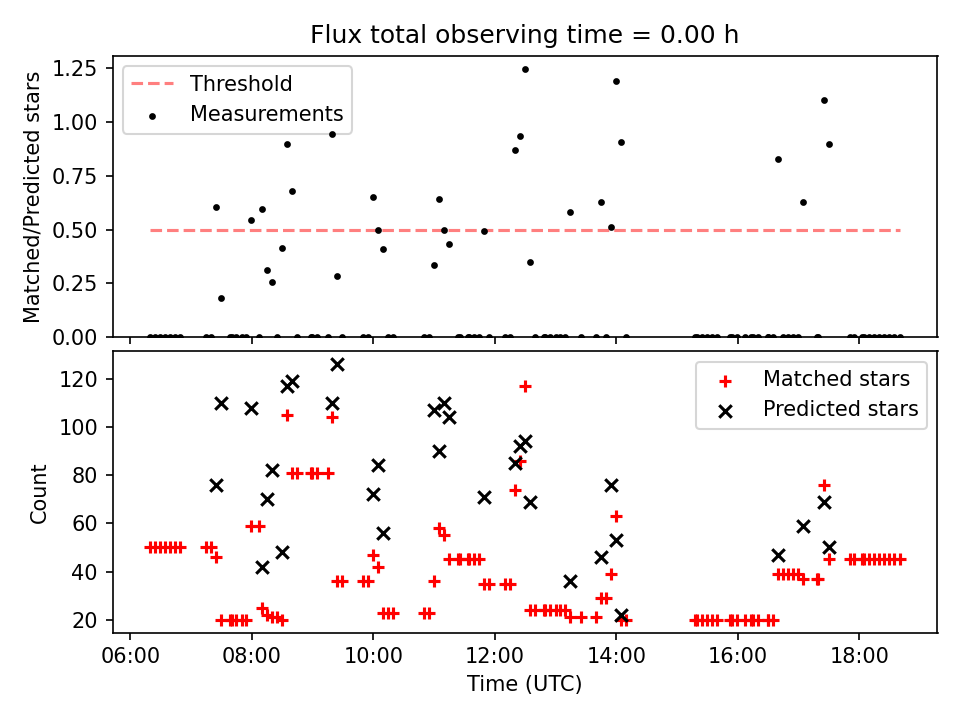 Flux total observing time = 0.00 h

Threshold
Measurements

Matched/Predicted stars

1.25
1.00
0.75
0.50
0.25
0.00

Matched stars
Predicted stars

Count

120
100
80
60
40
20

06:00 08:00 10:00 12:00 14:00 16:00 18:00

Time (UTC)